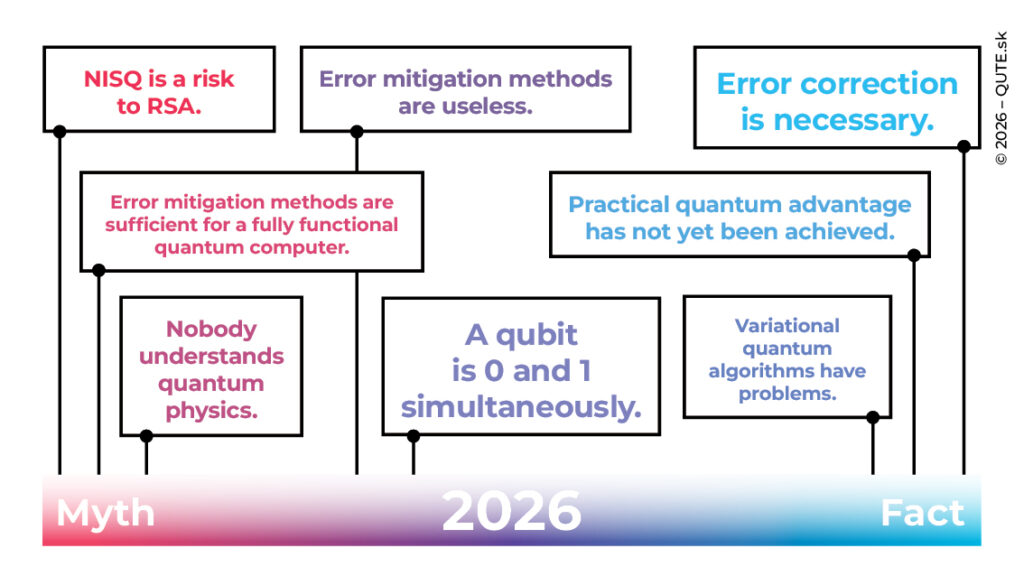 NISQ is a risk to RSA.

Error mitigation methods are useless.

Error correction is necessary.

© 2026 – QUTE.sk

Error mitigation methods are sufficient for a fully functional quantum computer.

Practical quantum advantage has not yet been achieved.

Nobody understands quantum physics.

A qubit is 0 and 1 simultaneously.

Variational quantum algorithms have problems.

Myth

2026

Fact